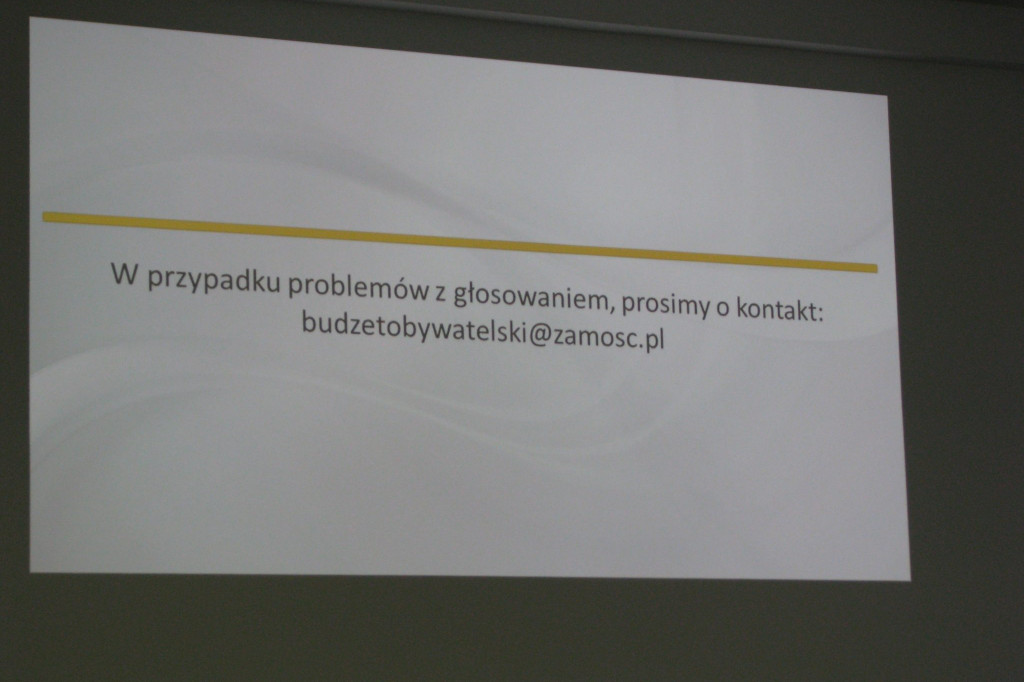 W przypadku problemów z głosowaniem, prosimy o kontakt:
budzetobywatelski@zamosc.pl